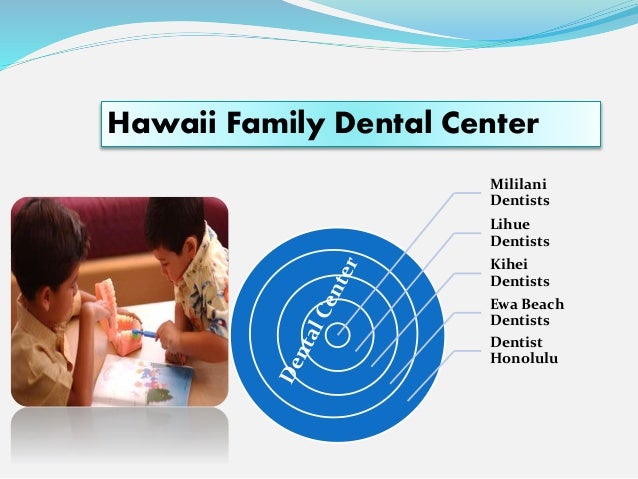 Hawaii Family Dental Center

Dental Center

Mililani Dentists

Lihue Dentists

Kihei Dentists

Ewa Beach Dentists

Dentist Honolulu